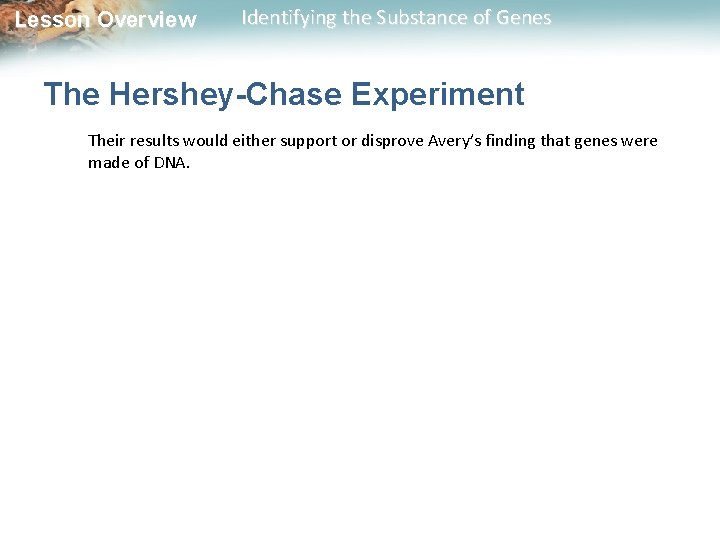 Lesson Overview Identifying the Substance of Genes

The Hershey-Chase Experiment

Their results would either support or disprove Avery's finding that genes were made of DNA.